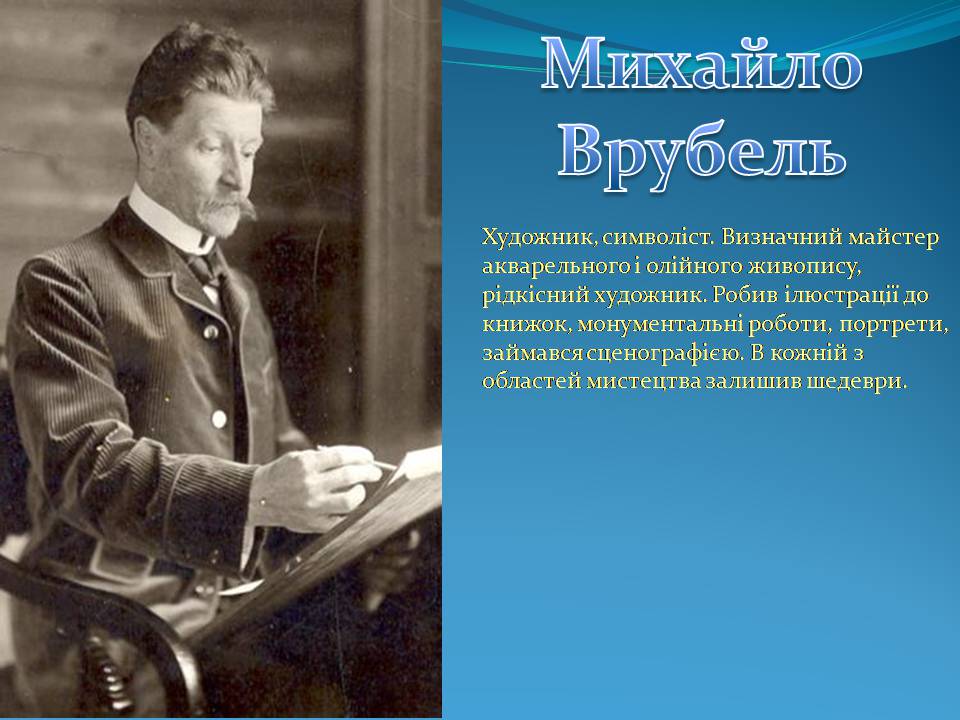 Михайло Врубель

Художник, символіст. Визначний майстер акварельного і олійного живопису, рідкісний художник. Робив ілюстрації до книжок, монументальні роботи, портрети, займався сценографією. В кожній з областей мистецтва залишив шедеври.